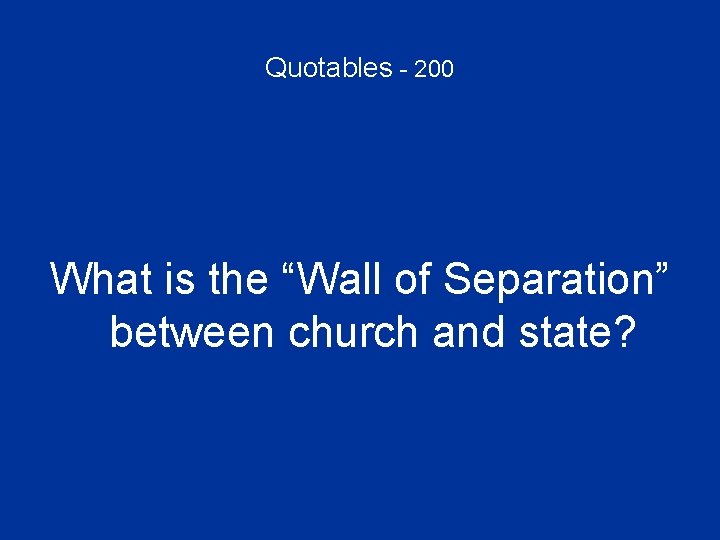 Quotables - 200

What is the “Wall of Separation” between church and state?